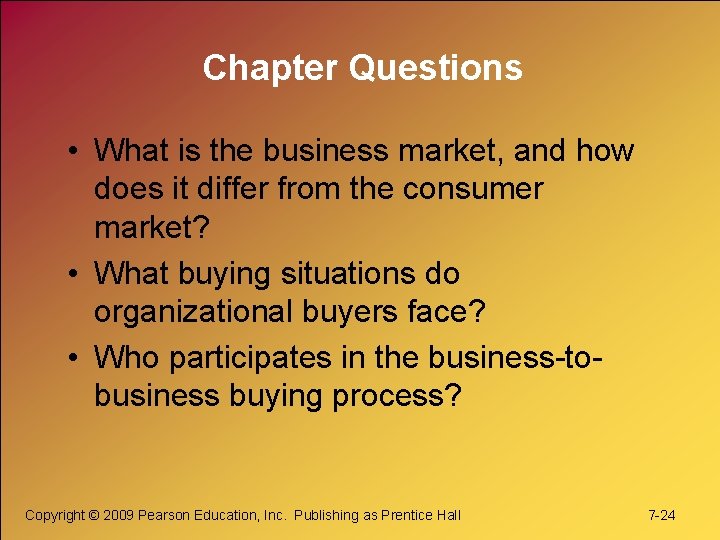 Chapter Questions

• What is the business market, and how does it differ from the consumer market?
• What buying situations do organizational buyers face?
• Who participates in the business-to-business buying process?

Copyright © 2009 Pearson Education, Inc. Publishing as Prentice Hall

7-24